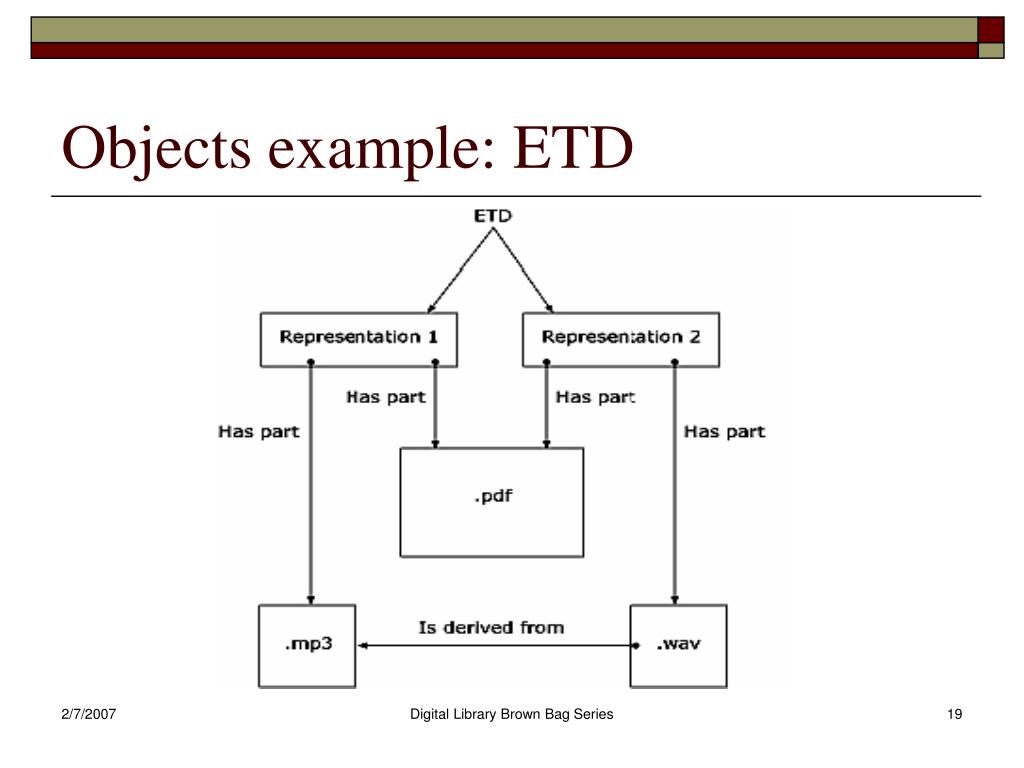 Objects example: ETD

ETD

Representation 1

Representation 2

Has part

Has part

Has part

Has part

.pdf

.mp3

Is derived from

.wav

2/7/2007

Digital Library Brown Bag Series

19